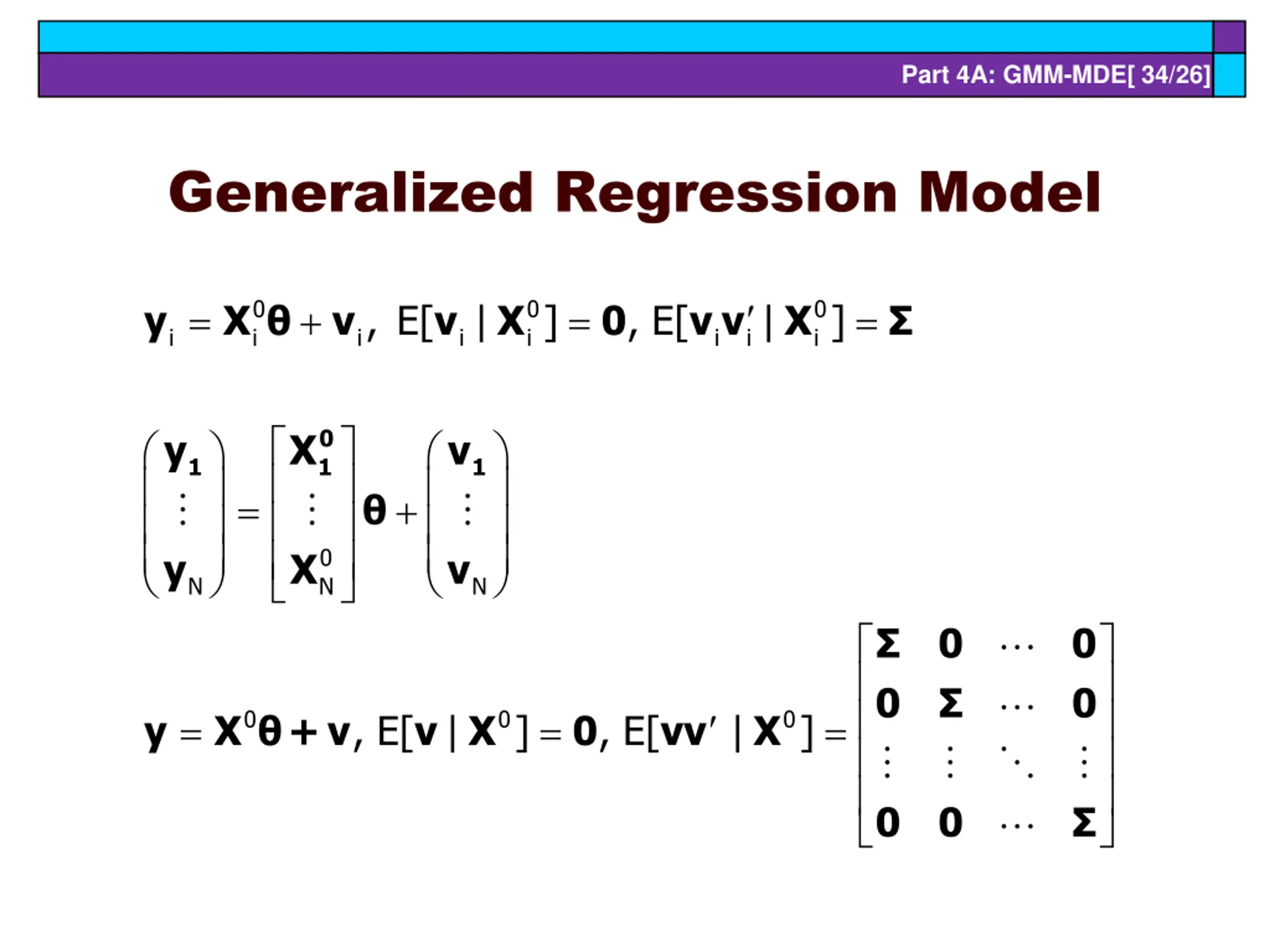 Part 4A: GMM-MDE[ 34/26]

Generalized Regression Model

$\mathbf{y}_i = \mathbf{X}_i^0\boldsymbol{\theta} + \mathbf{v}_i,\ E[\mathbf{v}_i \mid \mathbf{X}_i^0] = \mathbf{0},\ E[\mathbf{v}_i\mathbf{v}_i' \mid \mathbf{X}_i^0] = \boldsymbol{\Sigma}$

$\begin{pmatrix} \mathbf{y}_1 \\ \vdots \\ \mathbf{y}_N \end{pmatrix} = \begin{bmatrix} \mathbf{X}_1^0 \\ \vdots \\ \mathbf{X}_N^0 \end{bmatrix}\boldsymbol{\theta} + \begin{pmatrix} \mathbf{v}_1 \\ \vdots \\ \mathbf{v}_N \end{pmatrix}$

$\mathbf{y} = \mathbf{X}^0\boldsymbol{\theta} + \mathbf{v},\ E[\mathbf{v} \mid \mathbf{X}^0] = \mathbf{0},\ E[\mathbf{v}\mathbf{v}' \mid \mathbf{X}^0] = \begin{bmatrix} \boldsymbol{\Sigma} & \mathbf{0} & \cdots & \mathbf{0} \\ \mathbf{0} & \boldsymbol{\Sigma} & \cdots & \mathbf{0} \\ \vdots & \vdots & \ddots & \vdots \\ \mathbf{0} & \mathbf{0} & \cdots & \boldsymbol{\Sigma} \end{bmatrix}$